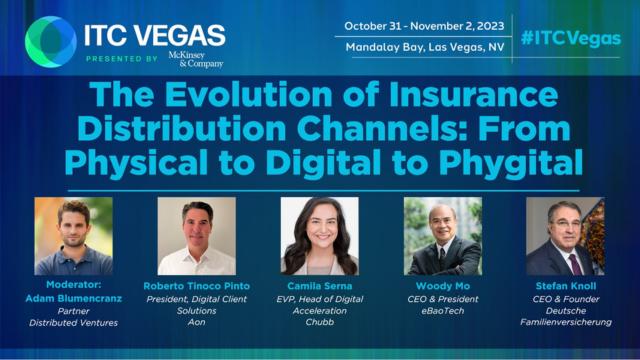 ITC VEGAS
PRESENTED BY McKinsey & Company

October 31 - November 2, 2023
Mandalay Bay, Las Vegas, NV

#ITCVegas

The Evolution of Insurance Distribution Channels: From Physical to Digital to Phygital

Moderator:
Adam Blumencranz
Partner
Distributed Ventures

Roberto Tinoco Pinto
President, Digital Client Solutions
Aon

Camila Serna
EVP, Head of Digital Acceleration
Chubb

Woody Mo
CEO & President
eBaoTech

Stefan Knoll
CEO & Founder
Deutsche Familienversicherung